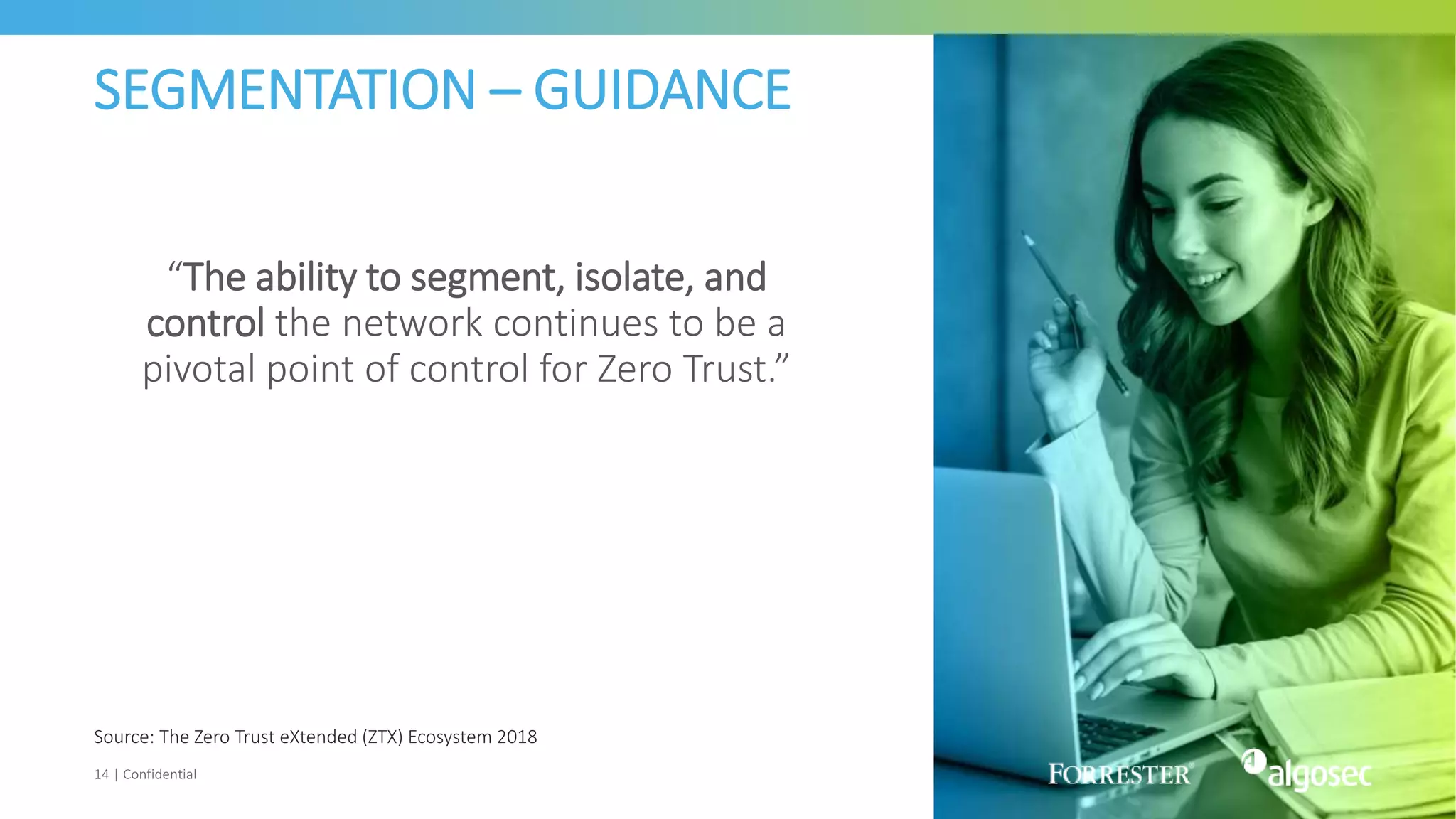 SEGMENTATION – GUIDANCE

“The ability to segment, isolate, and control the network continues to be a pivotal point of control for Zero Trust.”

Source: The Zero Trust eXtended (ZTX) Ecosystem 2018

14 | Confidential

FORRESTER®

algosec